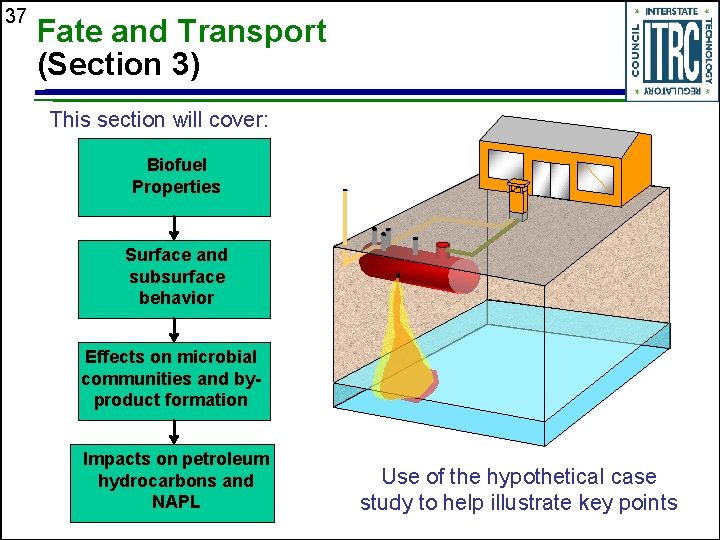 37

Fate and Transport
(Section 3)

INTERSTATE TECHNOLOGY REGULATORY COUNCIL
ITRC

This section will cover:

Biofuel Properties

Surface and subsurface behavior

Effects on microbial communities and by-product formation

Impacts on petroleum hydrocarbons and NAPL

Use of the hypothetical case study to help illustrate key points